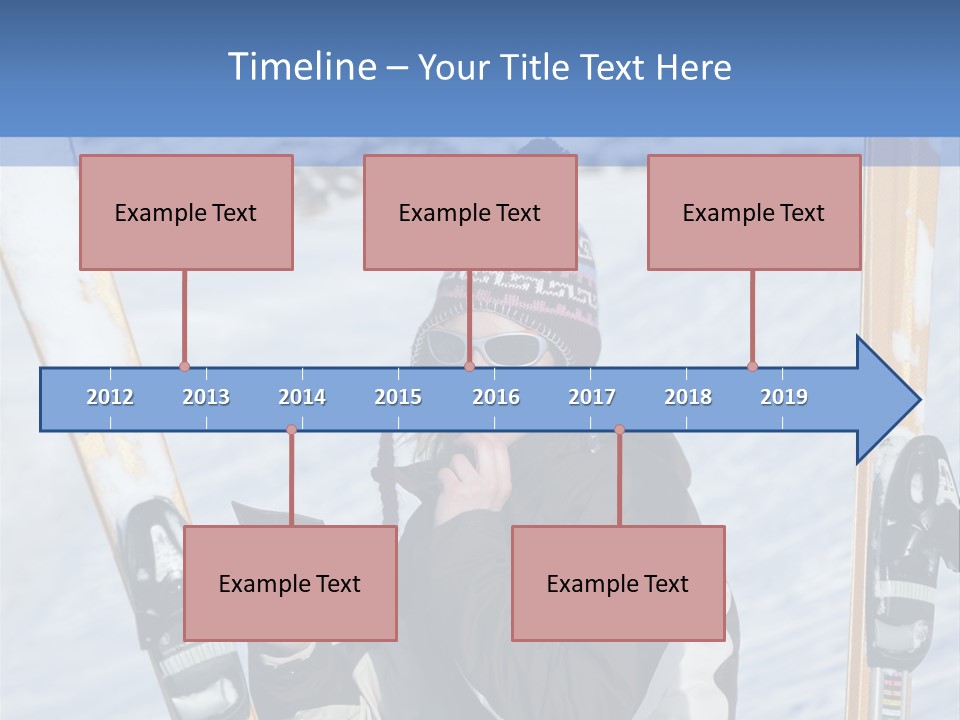 Timeline – Your Title Text Here

Example Text

Example Text

Example Text

2012 2013 2014 2015 2016 2017 2018 2019

Example Text

Example Text